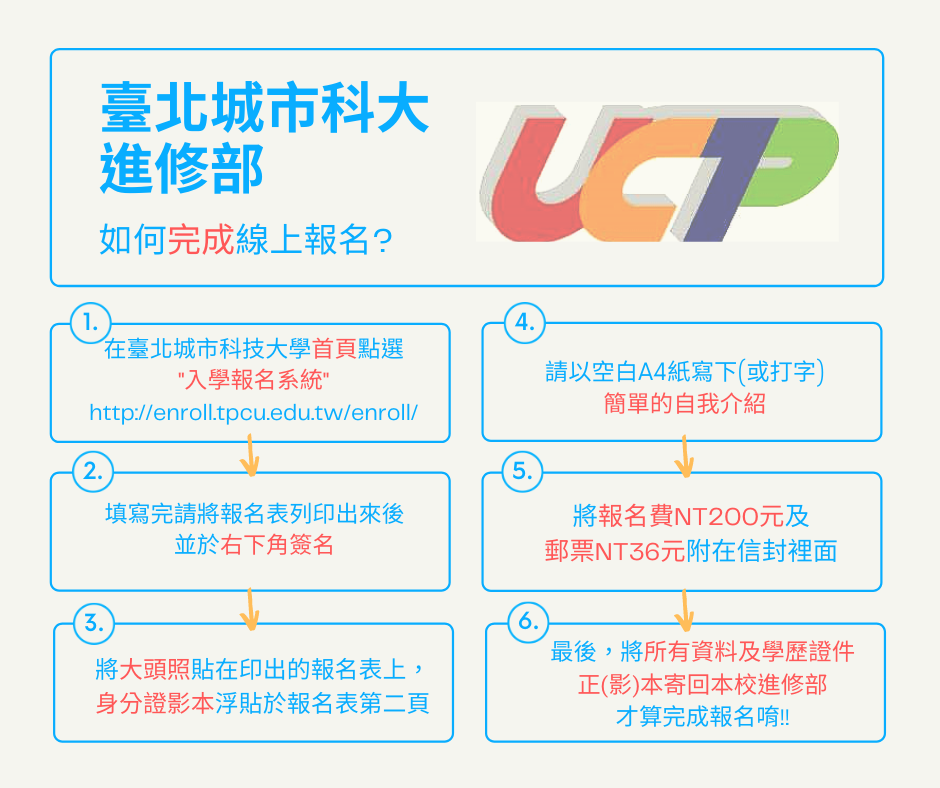 臺北城市科大
進修部

如何完成線上報名？

UCTP

1.
在臺北城市科技大學首頁點選
"入學報名系統"
http://enroll.tpcu.edu.tw/enroll/

2.
填寫完請將報名表列印出來後
並於右下角簽名

3.
將大頭照貼在印出的報名表上，
身分證影本浮貼於報名表第二頁

4.
請以空白A4紙寫下(或打字)
簡單的自我介紹

5.
將報名費NT200元及
郵票NT36元附在信封裡面

6.
最後，將所有資料及學歷證件
正(影)本寄回本校進修部
才算完成報名唷!!